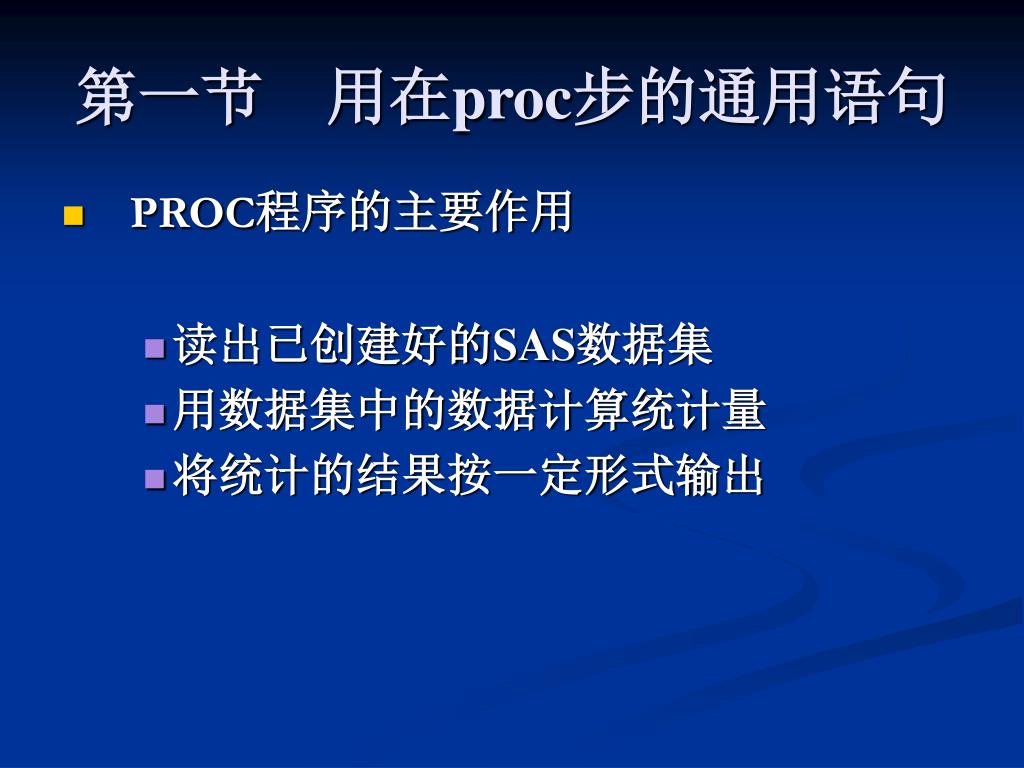 第一节　用在proc步的通用语句

PROC程序的主要作用

读出已创建好的SAS数据集
用数据集中的数据计算统计量
将统计的结果按一定形式输出